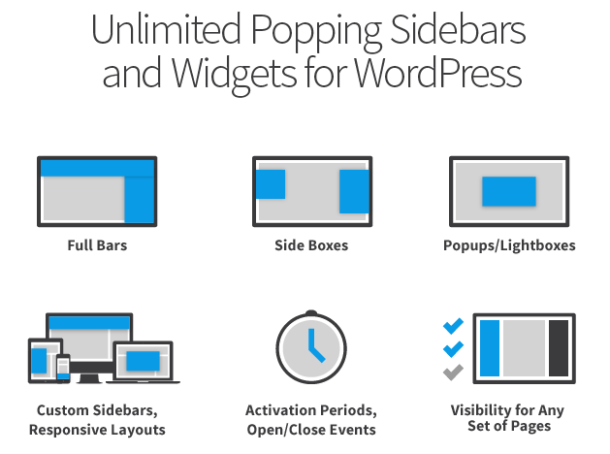 Unlimited Popping Sidebars and Widgets for WordPress

Full Bars

Side Boxes

Popups/Lightboxes

Custom Sidebars, Responsive Layouts

Activation Periods, Open/Close Events

Visibility for Any Set of Pages